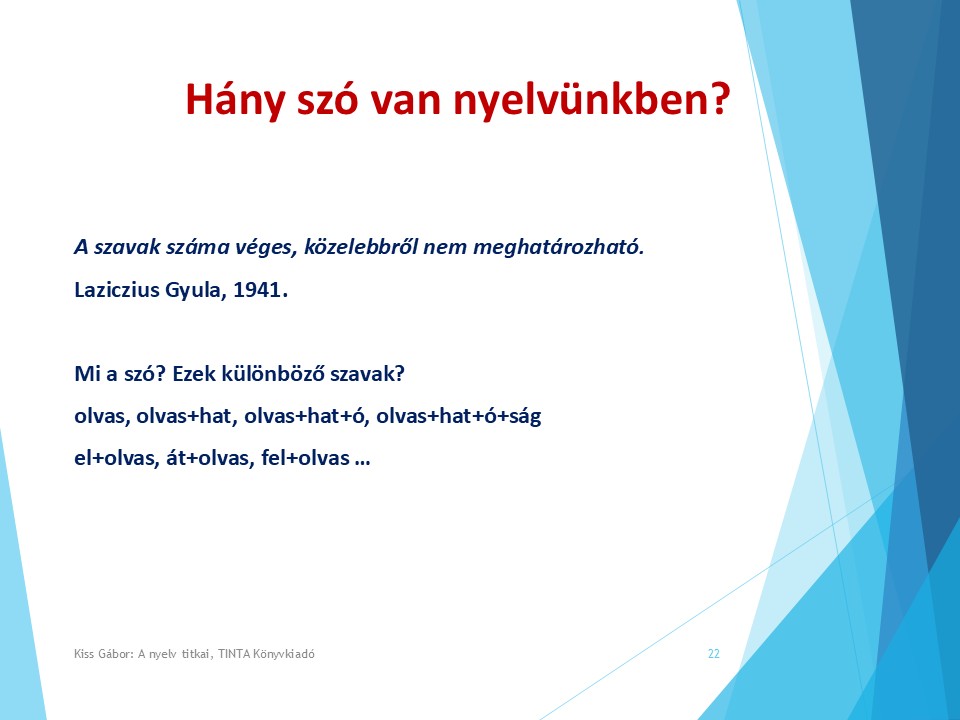 Hány szó van nyelvünkben?

A szavak száma véges, közelebbről nem meghatározható.

Laziczius Gyula, 1941.

Mi a szó? Ezek különböző szavak?

olvas, olvas+hat, olvas+hat+ó, olvas+hat+ó+ság

el+olvas, át+olvas, fel+olvas …

Kiss Gábor: A nyelv titkai, TINTA Könyvkiadó

22